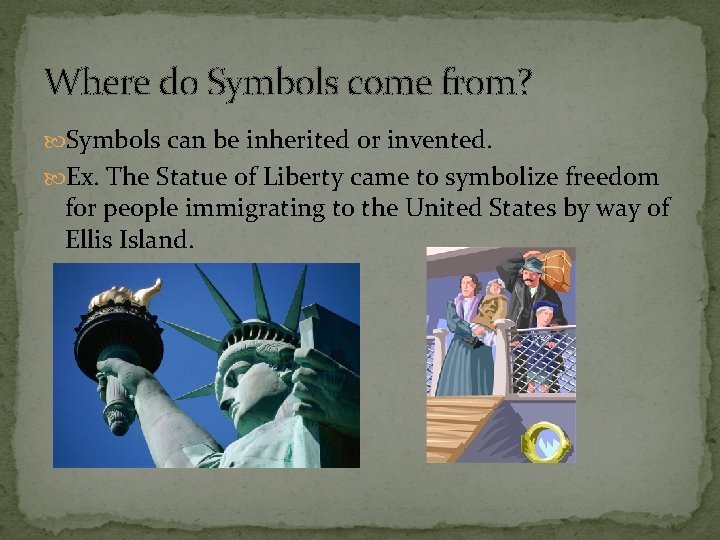 Where do Symbols come from?

Symbols can be inherited or invented.

Ex. The Statue of Liberty came to symbolize freedom for people immigrating to the United States by way of Ellis Island.